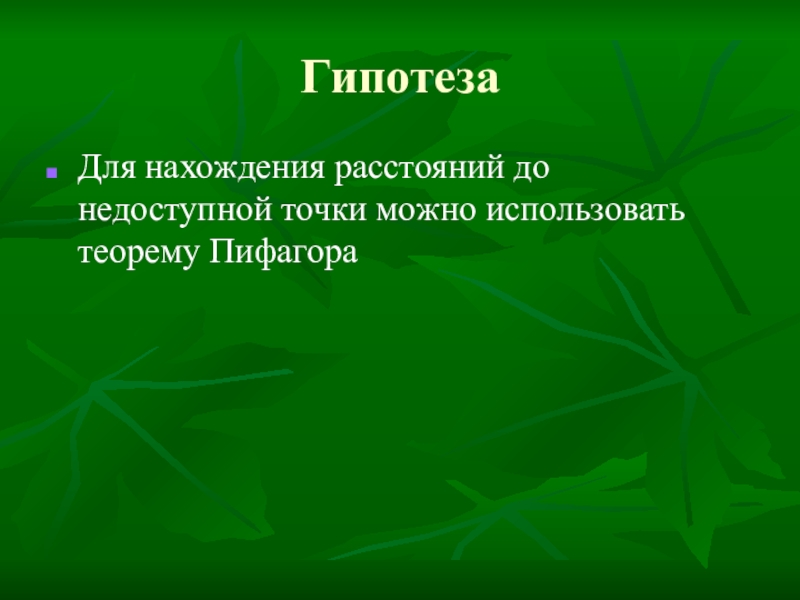 Гипотеза

Для нахождения расстояний до недоступной точки можно использовать теорему Пифагора